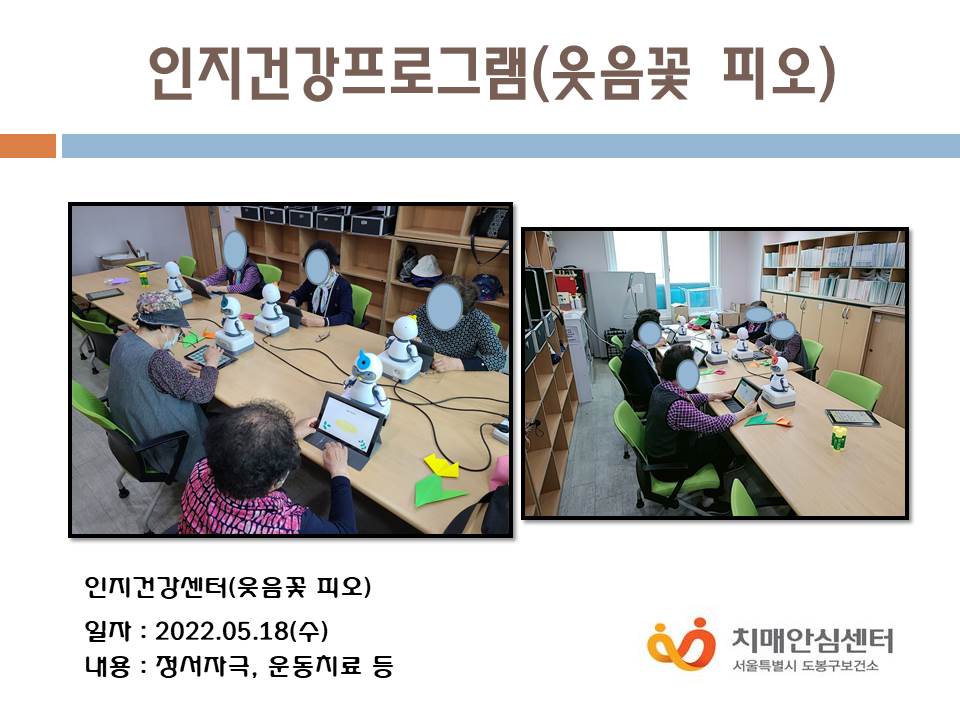 인지건강프로그램(웃음꽃 피오)

인지건강센터(웃음꽃 피오)

일자 : 2022.05.18(수)

내용 : 정서자극, 운동치료 등

치매안심센터
서울특별시 도봉구보건소